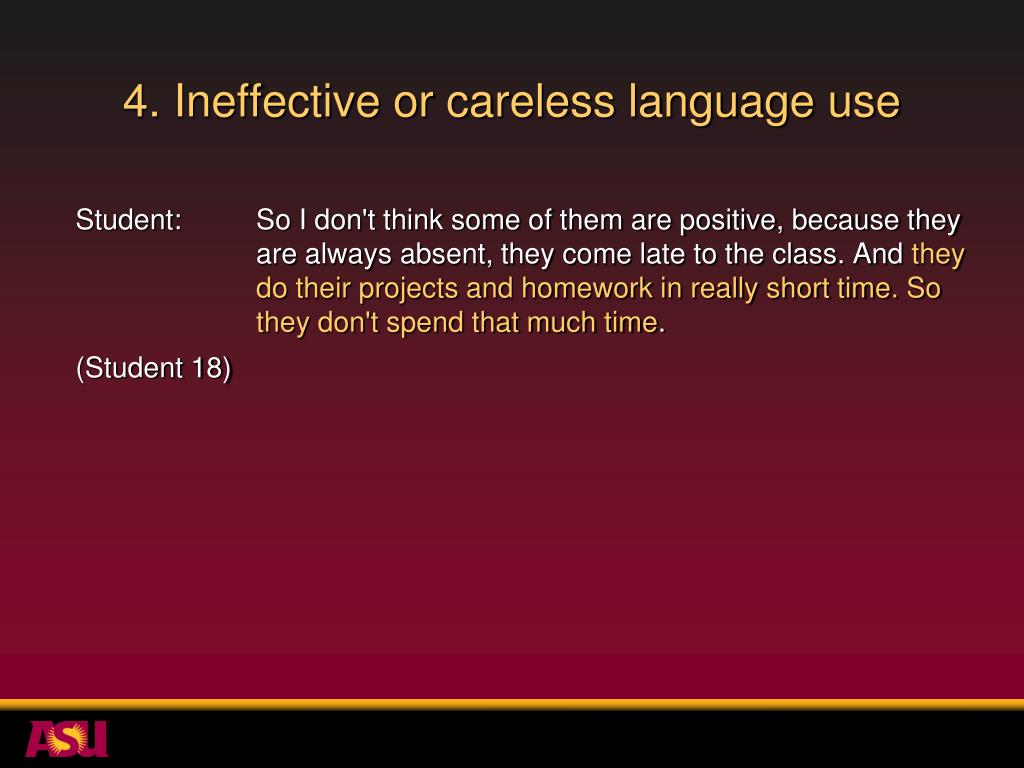 4. Ineffective or careless language use

Student: So I don't think some of them are positive, because they are always absent, they come late to the class. And they do their projects and homework in really short time. So they don't spend that much time.

(Student 18)

ASU